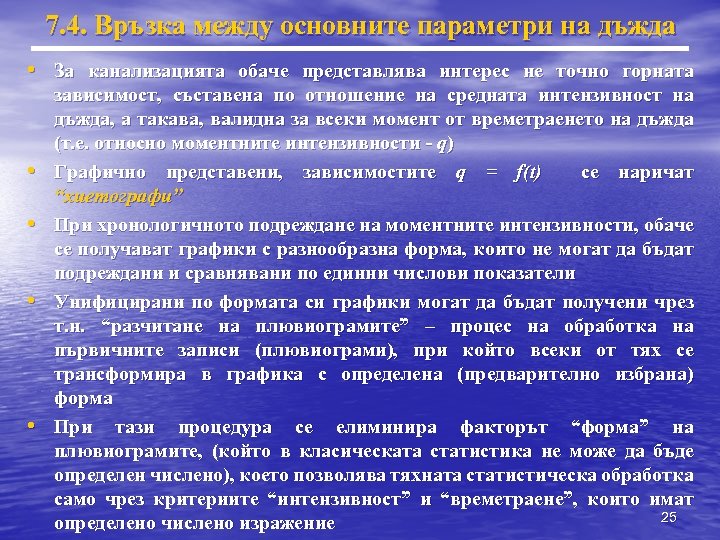 7.4. Връзка между основните параметри на дъжда

• За канализацията обаче представлява интерес не точно горната зависимост, съставена по отношение на средната интензивност на дъжда, а такава, валидна за всеки момент от времетраенето на дъжда (т.е. относно моментните интензивности - $q$)

• Графично представени, зависимостите $q = f(t)$ се наричат "хиетографи"

• При хронологичното подреждане на моментните интензивности, обаче се получават графики с разнообразна форма, които не могат да бъдат подреждани и сравнявани по единни числови показатели

• Унифицирани по формата си графики могат да бъдат получени чрез т.н. "разчитане на плювиограмите" – процес на обработка на първичните записи (плювиограми), при който всеки от тях се трансформира в графика с определена (предварително избрана) форма

• При тази процедура се елиминира факторът "форма" на плювиограмите, (който в класическата статистика не може да бъде определен числено), което позволява тяхната статистическа обработка само чрез критериите "интензивност" и "времетраене", които имат определено числено изражение

25